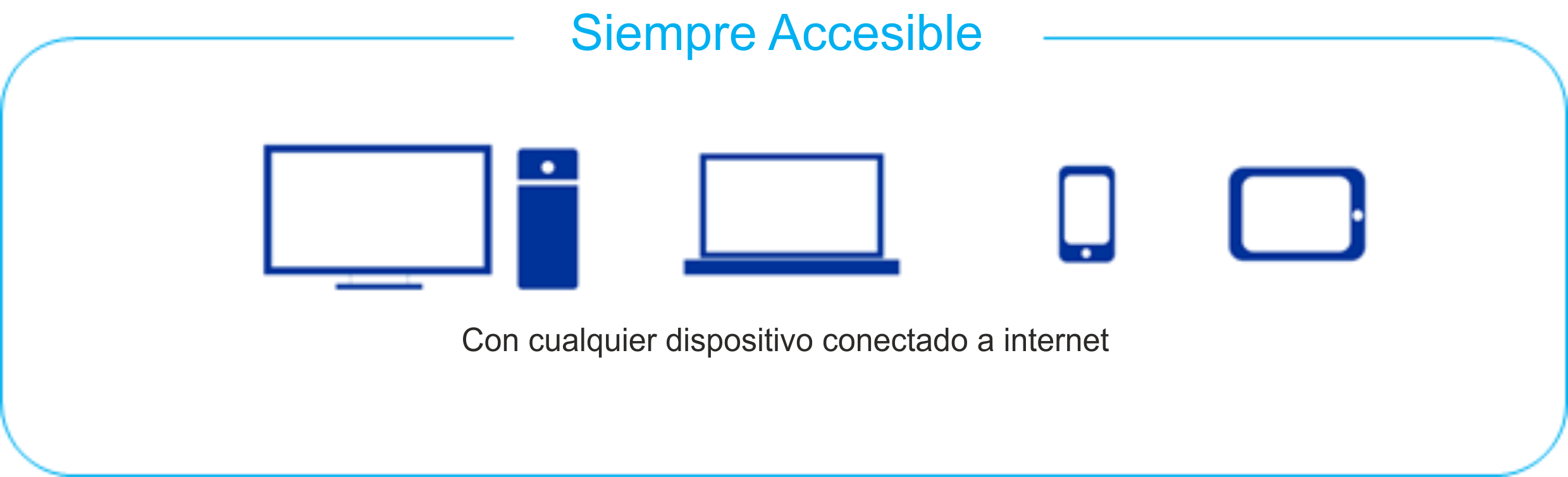 Siempre Accesible

Con cualquier dispositivo conectado a internet